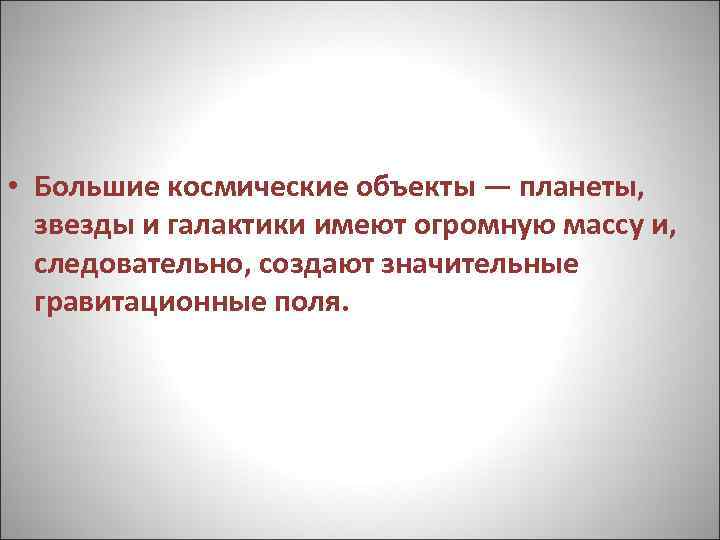 • Большие космические объекты — планеты, звезды и галактики имеют огромную массу и, следовательно, создают значительные гравитационные поля.